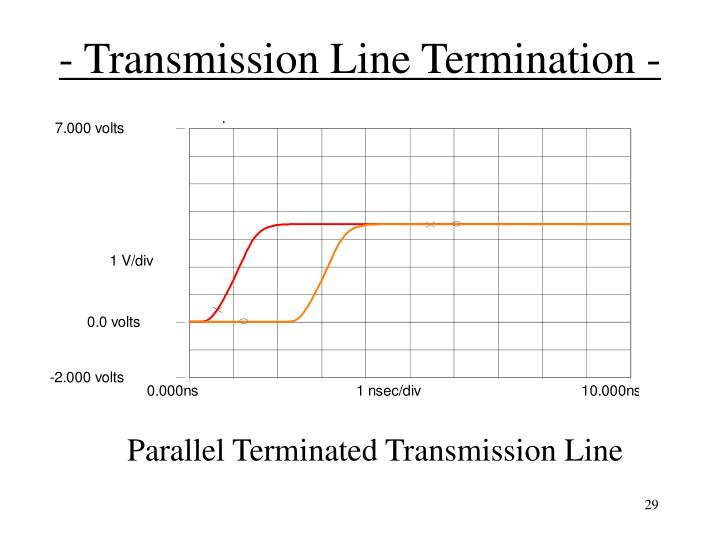 - Transmission Line Termination -

7.000 volts

1 V/div

0.0 volts

-2.000 volts

0.000ns

1 nsec/div

10.000ns

Parallel Terminated Transmission Line

29